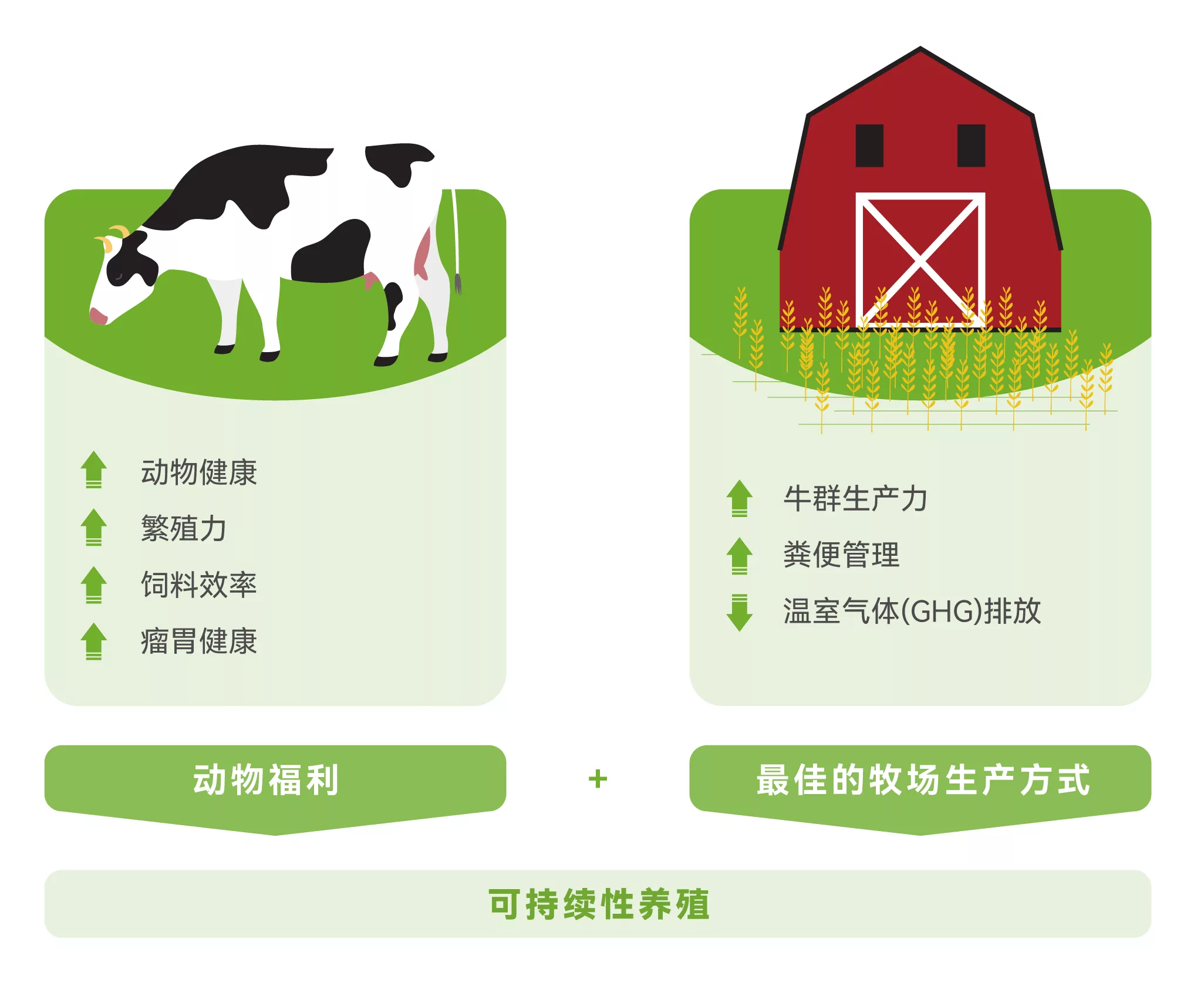 动物健康
繁殖力
饲料效率
瘤胃健康

牛群生产力
粪便管理
温室气体(GHG)排放

动物福利

+

最佳的牧场生产方式

可持续性养殖